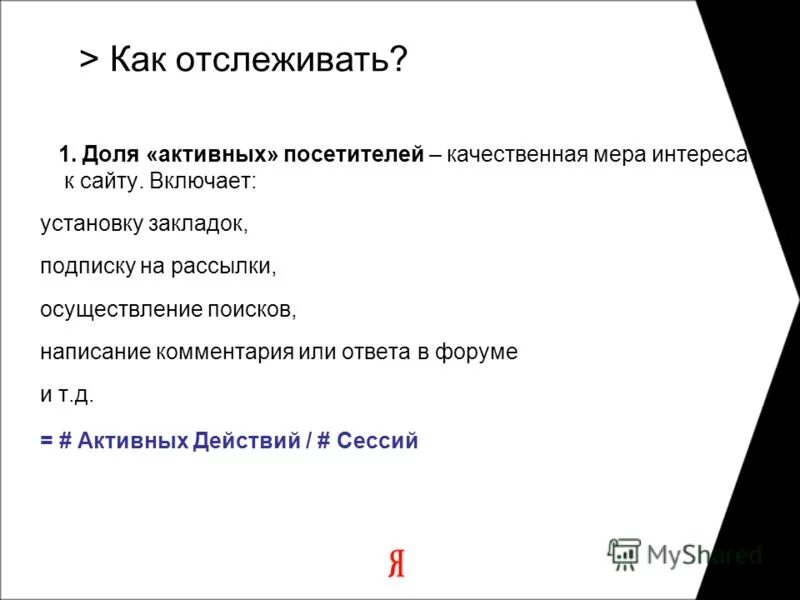 > Как отслеживать?

1. Доля «активных» посетителей – качественная мера интереса к сайту. Включает:

установку закладок,

подписку на рассылки,

осуществление поисков,

написание комментария или ответа в форуме

и т.д.

= # Активных Действий / # Сессий

Я

MyShared